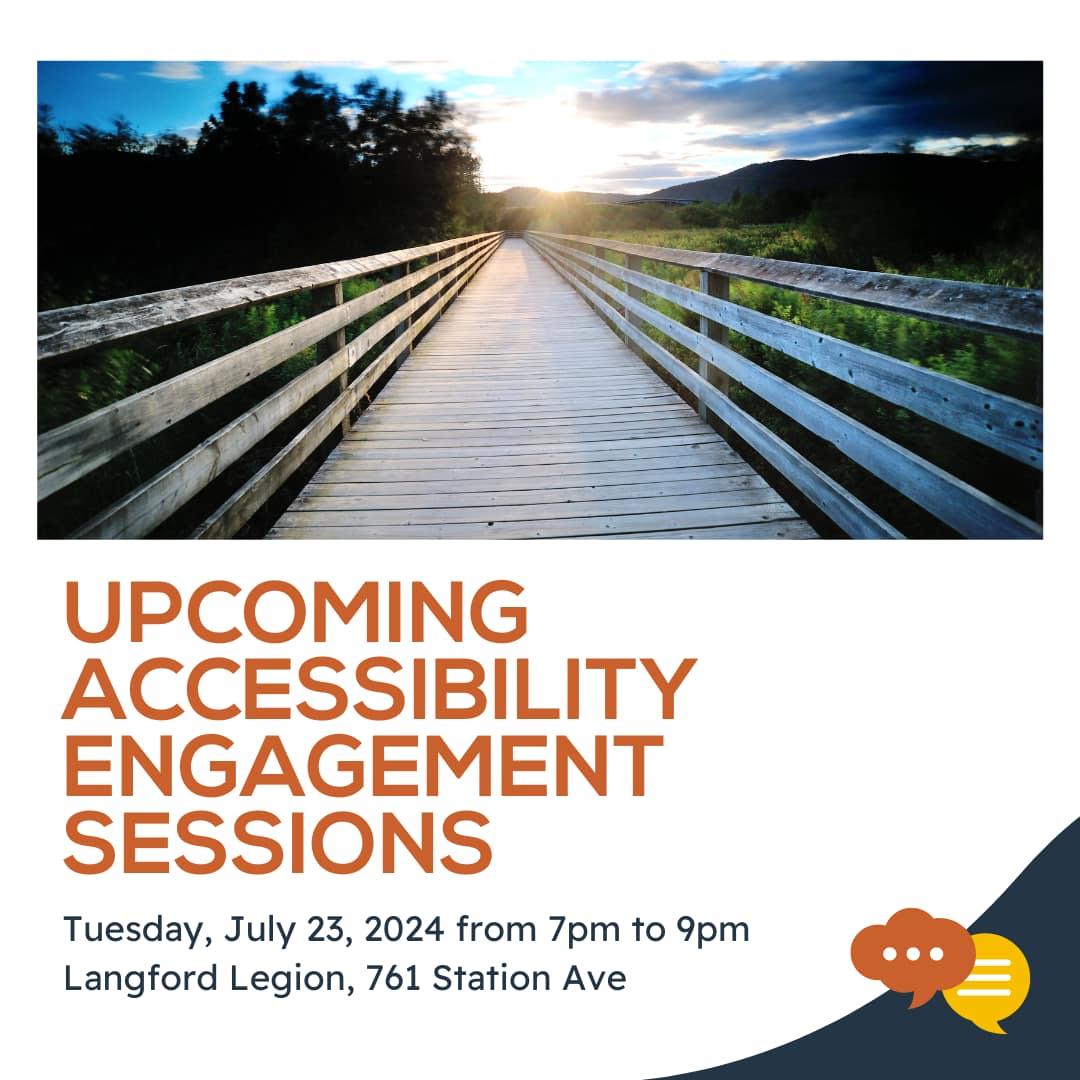 UPCOMING ACCESSIBILITY ENGAGEMENT SESSIONS

Tuesday, July 23, 2024 from 7pm to 9pm
Langford Legion, 761 Station Ave